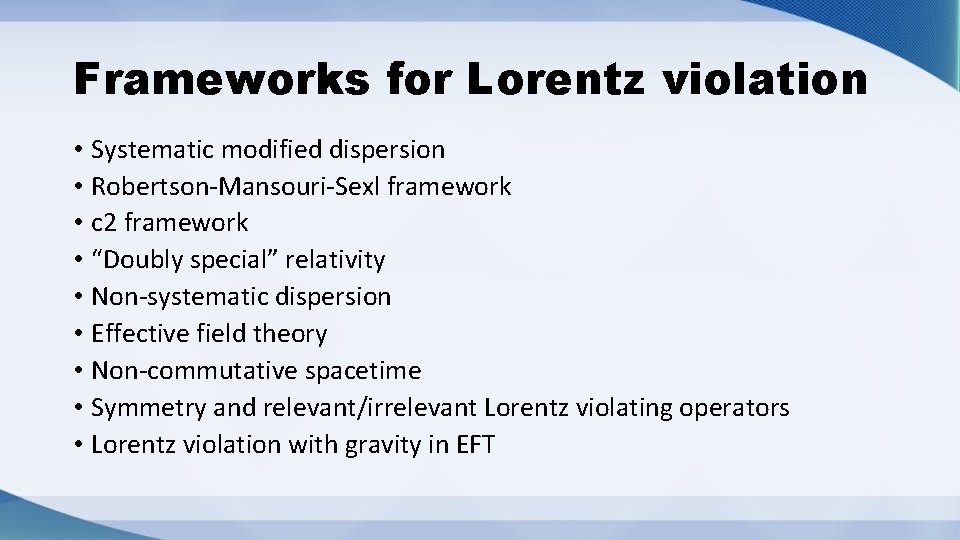 Frameworks for Lorentz violation

• Systematic modified dispersion
• Robertson-Mansouri-Sexl framework
• c2 framework
• “Doubly special” relativity
• Non-systematic dispersion
• Effective field theory
• Non-commutative spacetime
• Symmetry and relevant/irrelevant Lorentz violating operators
• Lorentz violation with gravity in EFT